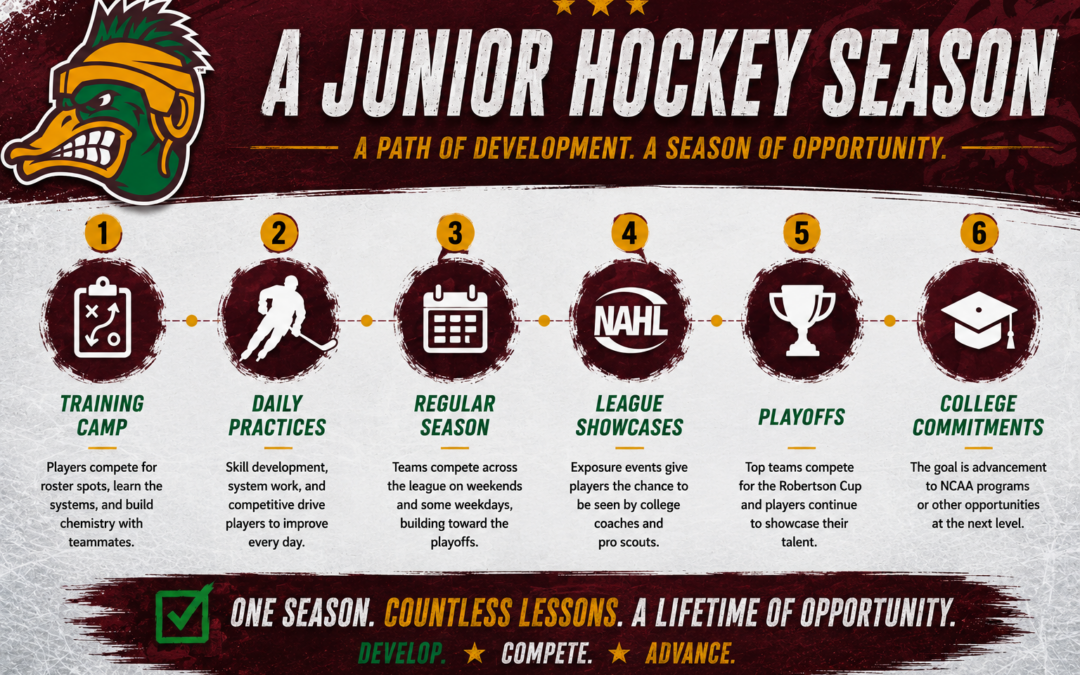 A JUNIOR HOCKEY SEASON

A PATH OF DEVELOPMENT. A SEASON OF OPPORTUNITY.

1
TRAINING CAMP
Players compete for roster spots, learn the systems, and build chemistry with teammates.

2
DAILY PRACTICES
Skill development, system work, and competitive drive players to improve every day.

3
REGULAR SEASON
Teams compete across the league on weekends and some weekdays, building toward the playoffs.

4
NAHL
LEAGUE SHOWCASES
Exposure events give players the chance to be seen by college coaches and pro scouts.

5
PLAYOFFS
Top teams compete for the Robertson Cup and players continue to showcase their talent.

6
COLLEGE COMMITMENTS
The goal is advancement to NCAA programs or other opportunities at the next level.

ONE SEASON. COUNTLESS LESSONS. A LIFETIME OF OPPORTUNITY.
DEVELOP. ★ COMPETE. ★ ADVANCE.